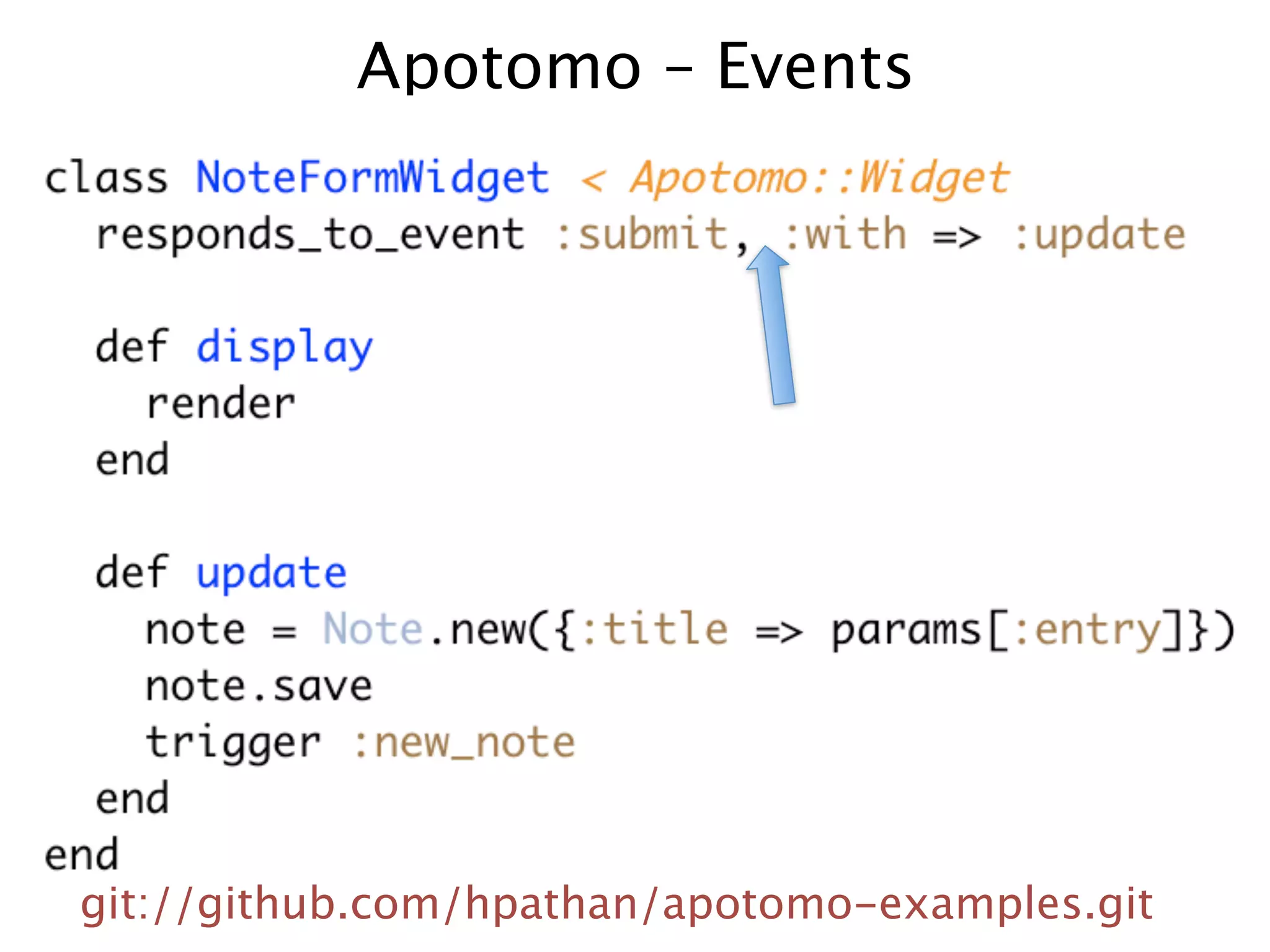 Apotomo – Events

class NoteFormWidget < Apotomo::Widget
  responds_to_event :submit, :with => :update

  def display
    render
  end

  def update
    note = Note.new({:title => params[:entry]})
    note.save
    trigger :new_note
  end
end

git://github.com/hpathan/apotomo-examples.git